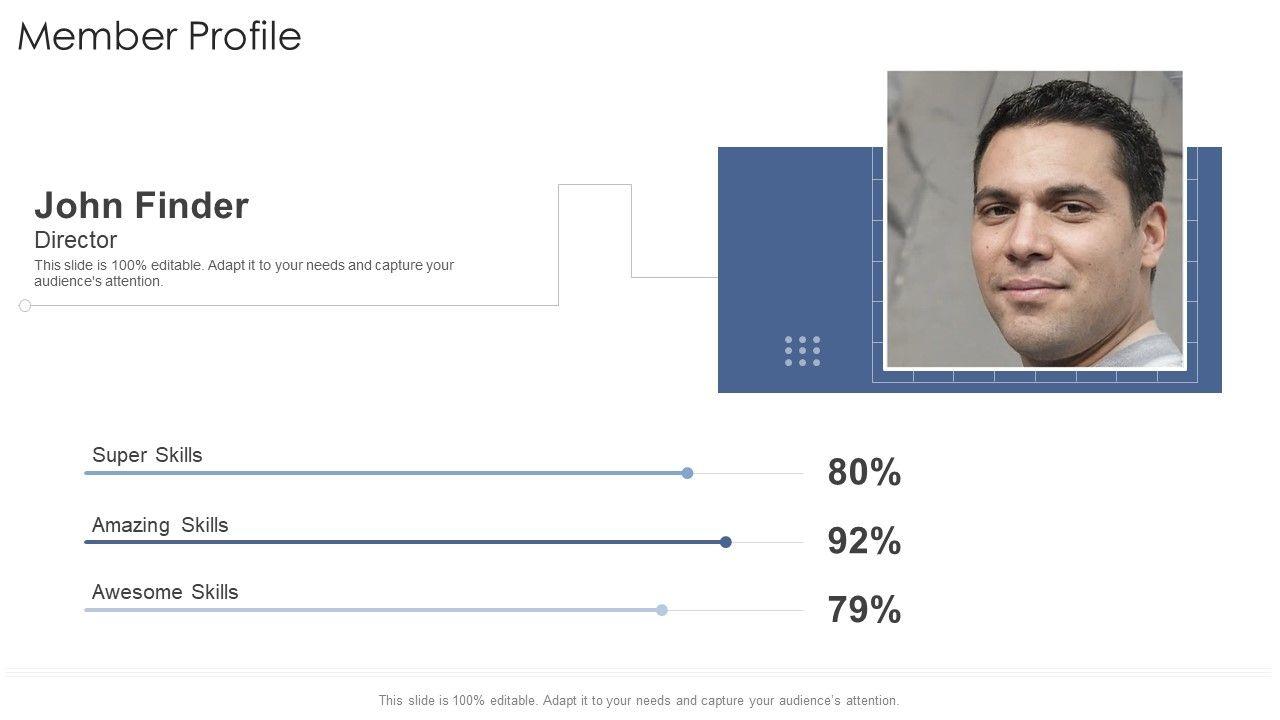 Member Profile

John Finder
Director
This slide is 100% editable. Adapt it to your needs and capture your audience's attention.

Super Skills
80%

Amazing Skills
92%

Awesome Skills
79%

This slide is 100% editable. Adapt it to your needs and capture your audience's attention.